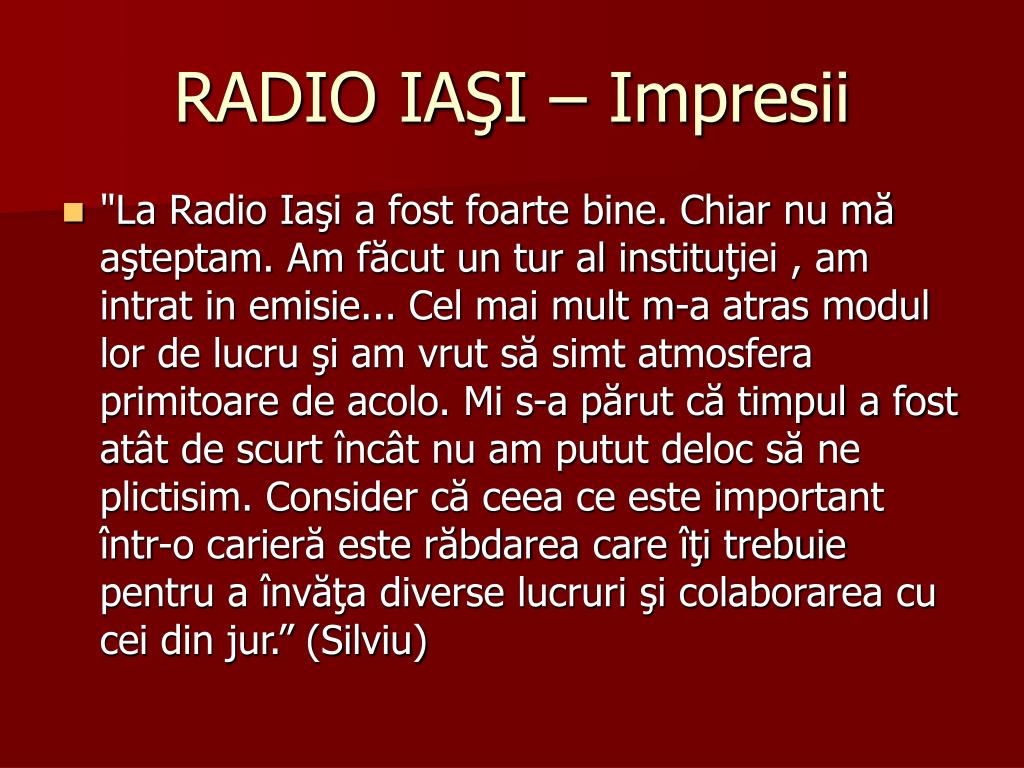 RADIO IAŞI – Impresii

"La Radio Iaşi a fost foarte bine. Chiar nu mă aşteptam. Am făcut un tur al instituţiei , am intrat in emisie... Cel mai mult m-a atras modul lor de lucru şi am vrut să simt atmosfera primitoare de acolo. Mi s-a părut că timpul a fost atât de scurt încât nu am putut deloc să ne plictisim. Consider că ceea ce este important într-o carieră este răbdarea care îţi trebuie pentru a învăţa diverse lucruri şi colaborarea cu cei din jur.” (Silviu)